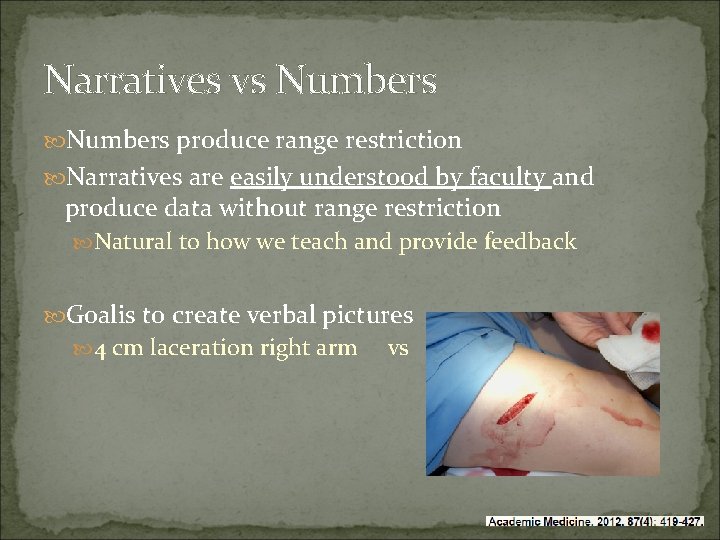 Narratives vs Numbers

Numbers produce range restriction

Narratives are easily understood by faculty and produce data without range restriction

Natural to how we teach and provide feedback

Goalis to create verbal pictures

4 cm laceration right arm vs

Academic Medicine. 2012. 87(4): 419-427.